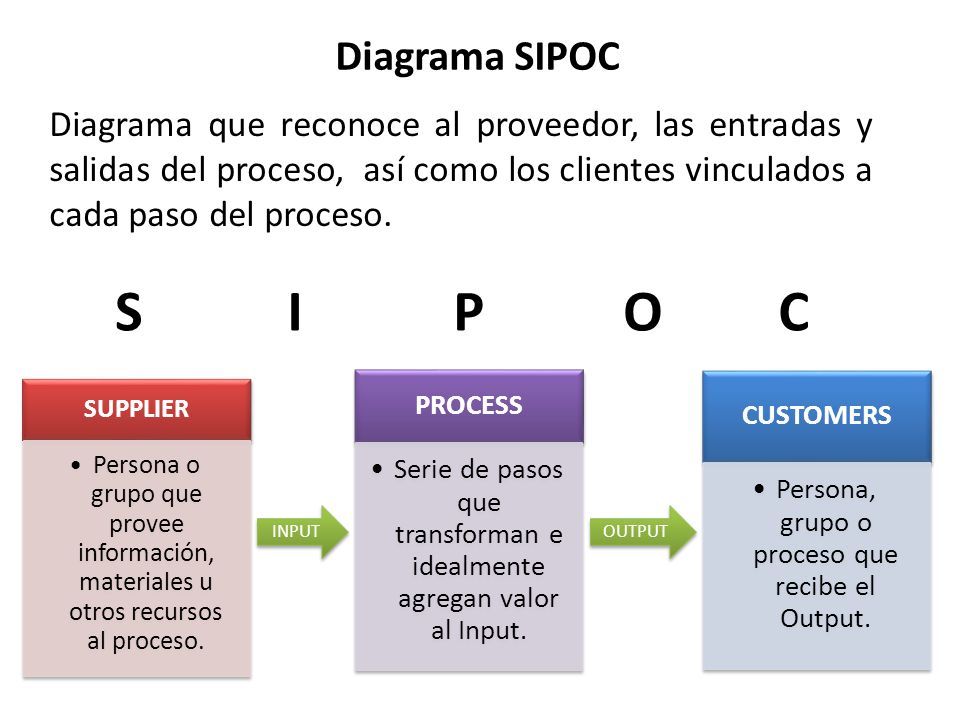 Diagrama SIPOC

Diagrama que reconoce al proveedor, las entradas y salidas del proceso, así como los clientes vinculados a cada paso del proceso.

S I P O C

SUPPLIER

• Persona o grupo que provee información, materiales u otros recursos al proceso.

INPUT

PROCESS

• Serie de pasos que transforman e idealmente agregan valor al Input.

OUTPUT

CUSTOMERS

• Persona, grupo o proceso que recibe el Output.